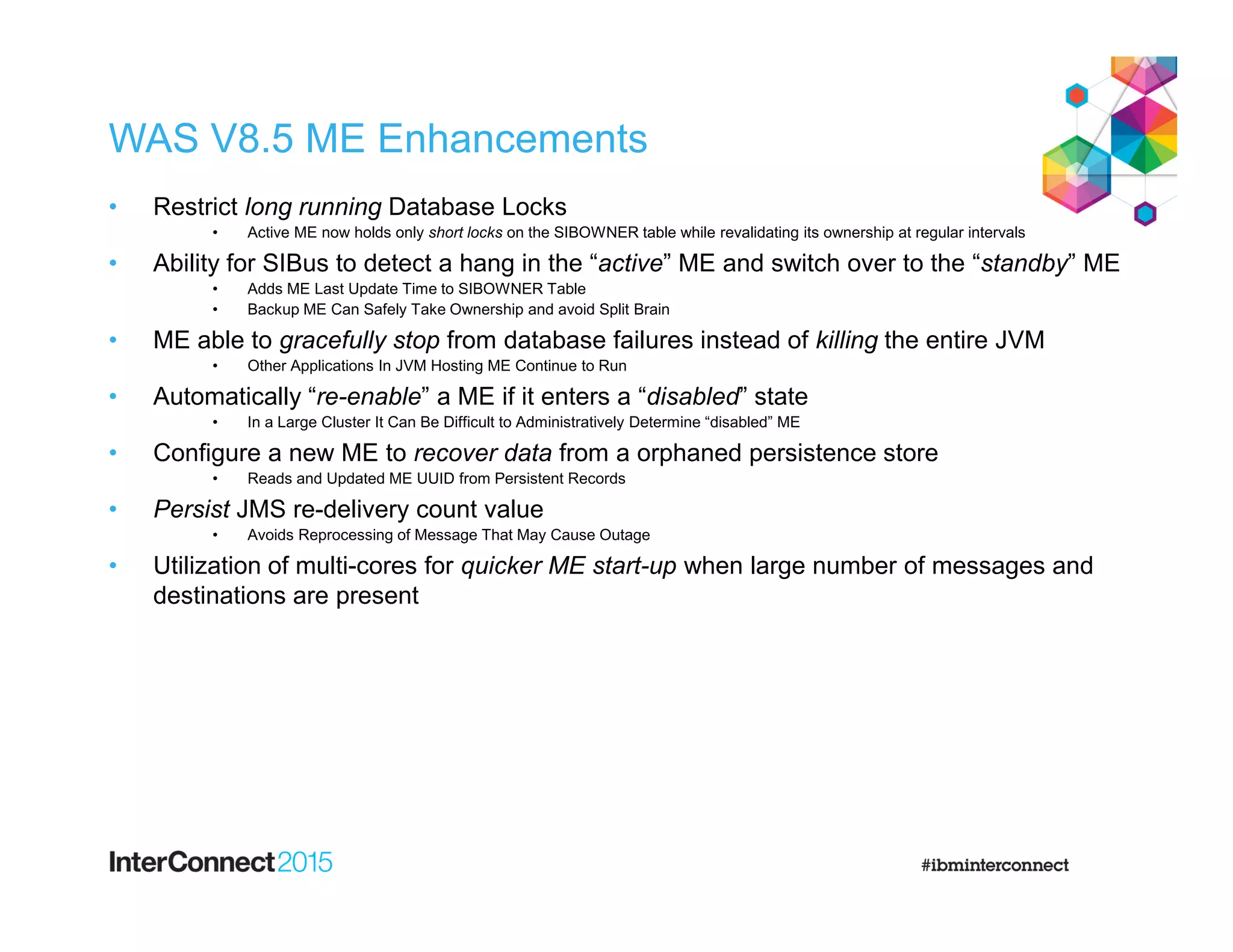 WAS V8.5 ME Enhancements

• Restrict long running Database Locks
  • Active ME now holds only short locks on the SIBOWNER table while revalidating its ownership at regular intervals
• Ability for SIBus to detect a hang in the “active” ME and switch over to the “standby” ME
  • Adds ME Last Update Time to SIBOWNER Table
  • Backup ME Can Safely Take Ownership and avoid Split Brain
• ME able to gracefully stop from database failures instead of killing the entire JVM
  • Other Applications In JVM Hosting ME Continue to Run
• Automatically “re-enable” a ME if it enters a “disabled” state
  • In a Large Cluster It Can Be Difficult to Administratively Determine “disabled” ME
• Configure a new ME to recover data from a orphaned persistence store
  • Reads and Updated ME UUID from Persistent Records
• Persist JMS re-delivery count value
  • Avoids Reprocessing of Message That May Cause Outage
• Utilization of multi-cores for quicker ME start-up when large number of messages and destinations are present

InterConnect2015

#ibminterconnect